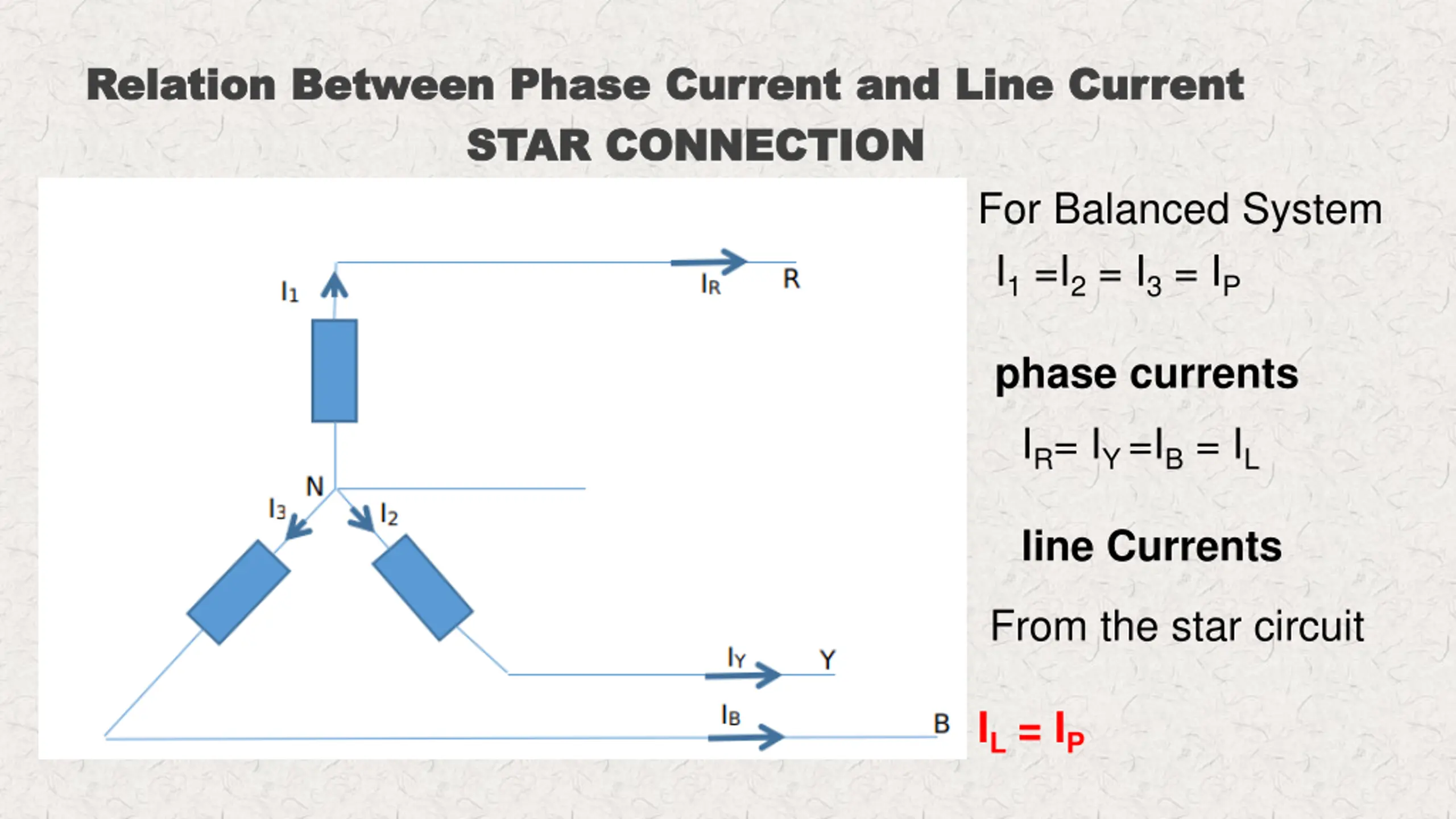 Relation Between Phase Current and Line Current
STAR CONNECTION

$I_1$

$I_R$ R

N

$I_3$ $I_2$

$I_Y$ Y

$I_B$ B

For Balanced System

$I_1 = I_2 = I_3 = I_P$

phase currents

$I_R = I_Y = I_B = I_L$

line Currents

From the star circuit

$I_L = I_P$